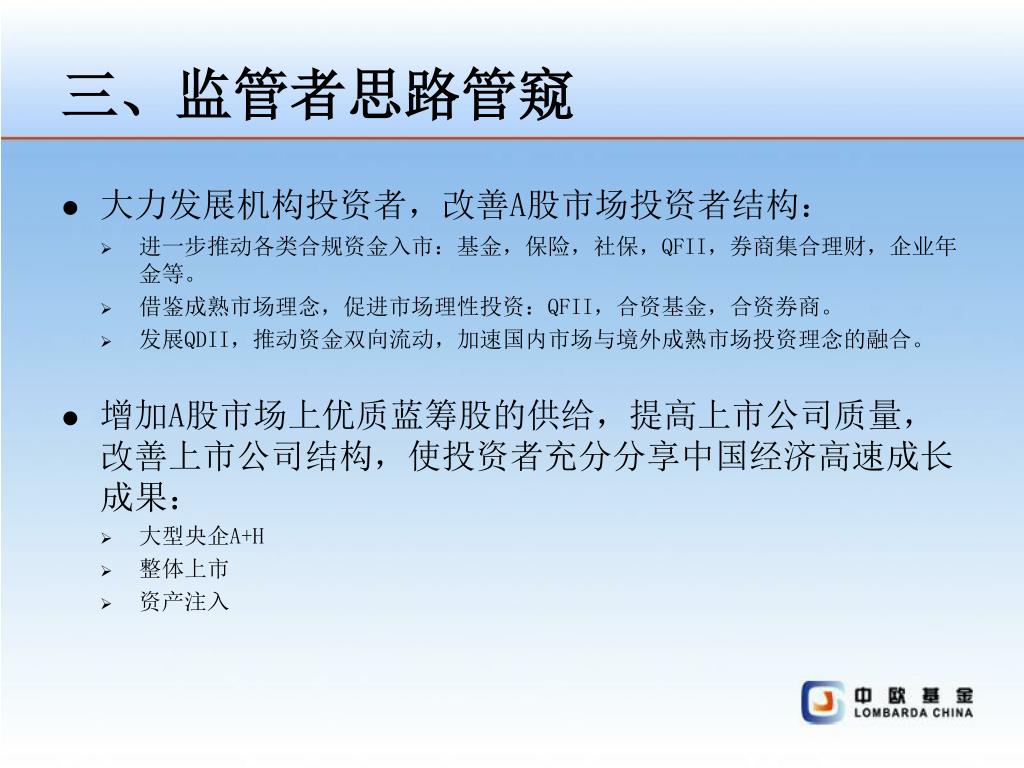 三、监管者思路管窥

● 大力发展机构投资者，改善A股市场投资者结构：

➢ 进一步推动各类合规资金入市：基金，保险，社保，QFII，券商集合理财，企业年金等。

➢ 借鉴成熟市场理念，促进市场理性投资：QFII，合资基金，合资券商。

➢ 发展QDII，推动资金双向流动，加速国内市场与境外成熟市场投资理念的融合。

● 增加A股市场上优质蓝筹股的供给，提高上市公司质量，改善上市公司结构，使投资者充分分享中国经济高速成长成果：

➢ 大型央企A+H

➢ 整体上市

➢ 资产注入

中欧基金
LOMBARDA CHINA